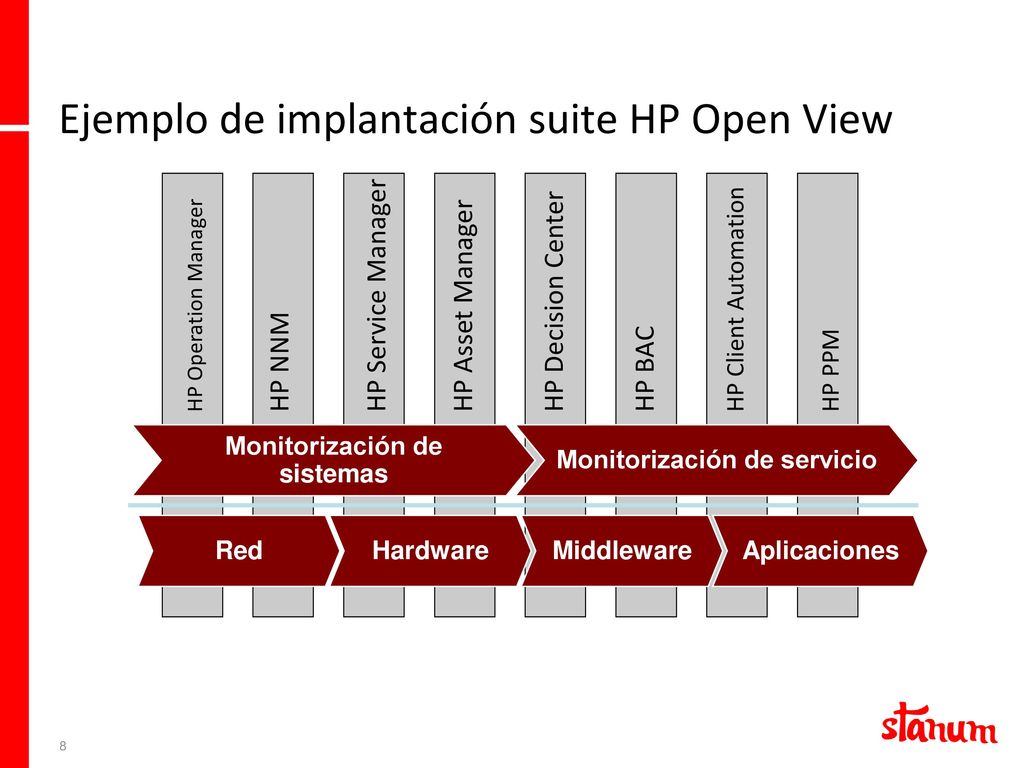 Ejemplo de implantación suite HP Open View

HP Operation Manager

HP NNM

HP Service Manager

HP Asset Manager

HP Decision Center

HP BAC

HP Client Automation

HP PPM

Monitorización de sistemas

Monitorización de servicio

Red

Hardware

Middleware

Aplicaciones

8

stanum